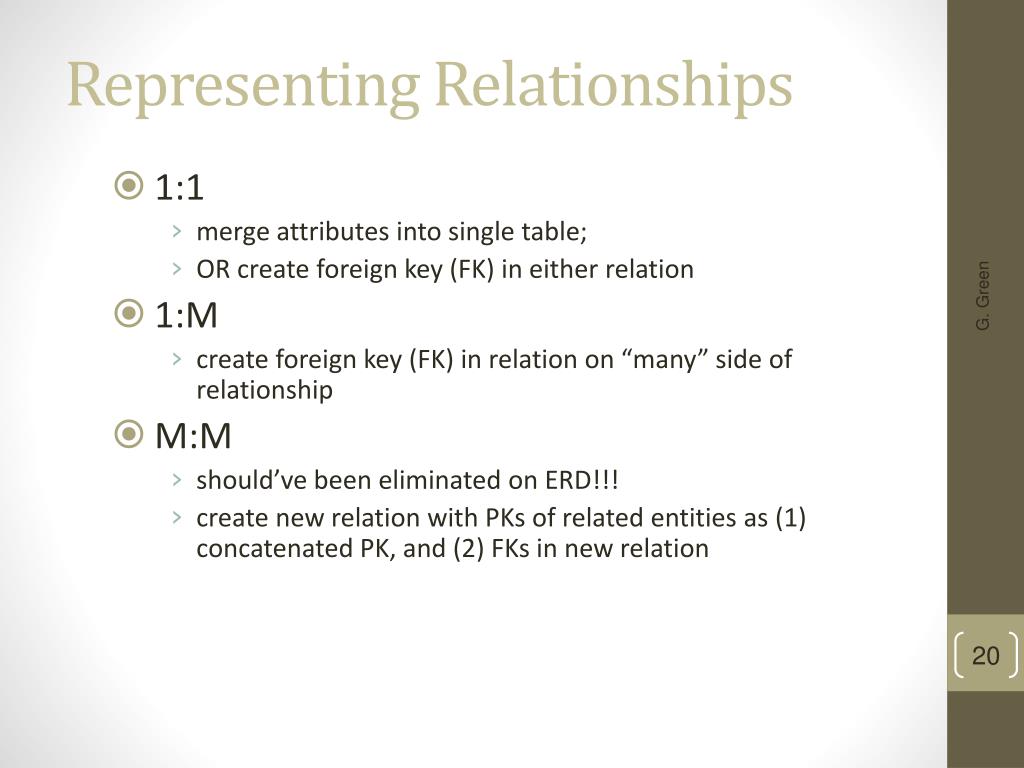 Representing Relationships

1:1
› merge attributes into single table;
› OR create foreign key (FK) in either relation

1:M
› create foreign key (FK) in relation on “many” side of relationship

M:M
› should’ve been eliminated on ERD!!!
› create new relation with PKs of related entities as (1) concatenated PK, and (2) FKs in new relation

G. Green

20